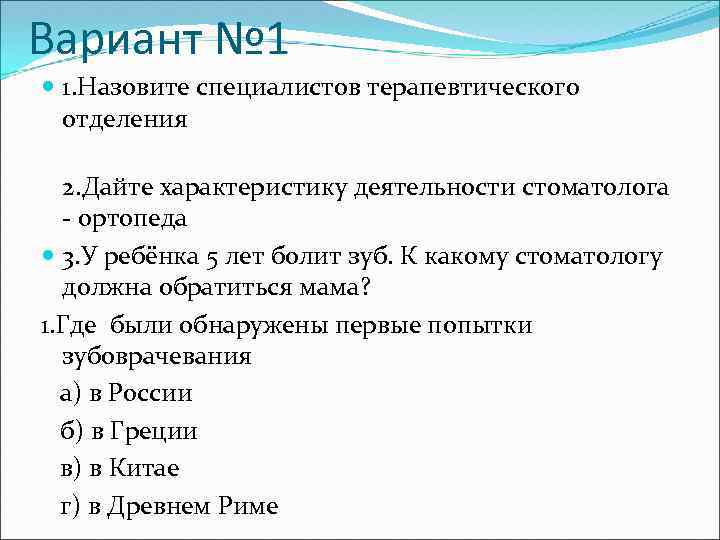 Вариант №1

1.Назовите специалистов терапевтического отделения

2.Дайте характеристику деятельности стоматолога - ортопеда

3.У ребёнка 5 лет болит зуб. К какому стоматологу должна обратиться мама?

1.Где были обнаружены первые попытки зубоврачевания

а) в России

б) в Греции

в) в Китае

г) в Древнем Риме